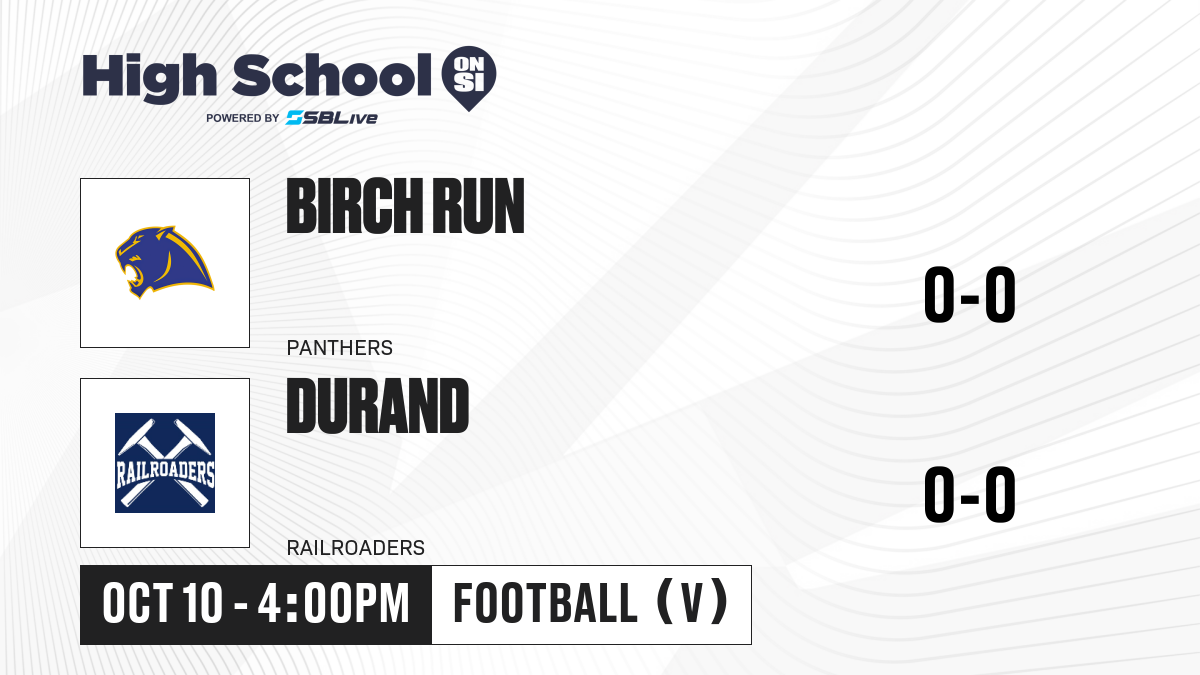 High School ON SI
POWERED BY SBLive

BIRCH RUN
PANTHERS
0-0

RAILROADERS
DURAND
RAILROADERS
0-0

OCT 10 - 4:00PM
FOOTBALL (V)